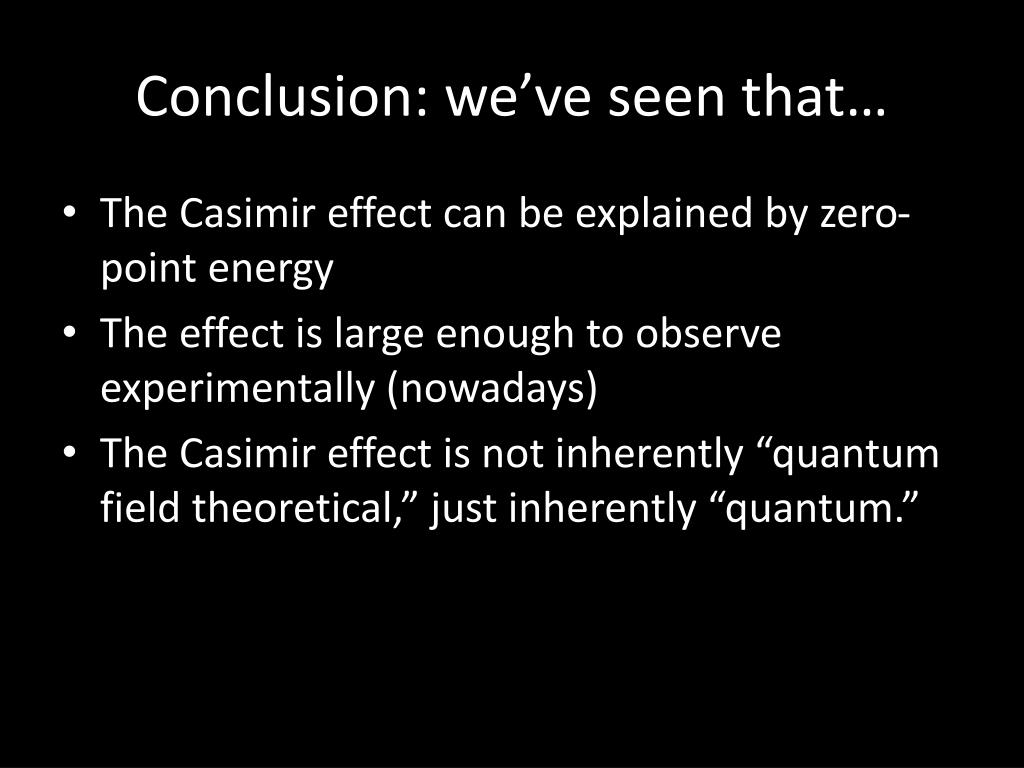 Conclusion: we’ve seen that…

• The Casimir effect can be explained by zero-point energy
• The effect is large enough to observe experimentally (nowadays)
• The Casimir effect is not inherently “quantum field theoretical,” just inherently “quantum.”